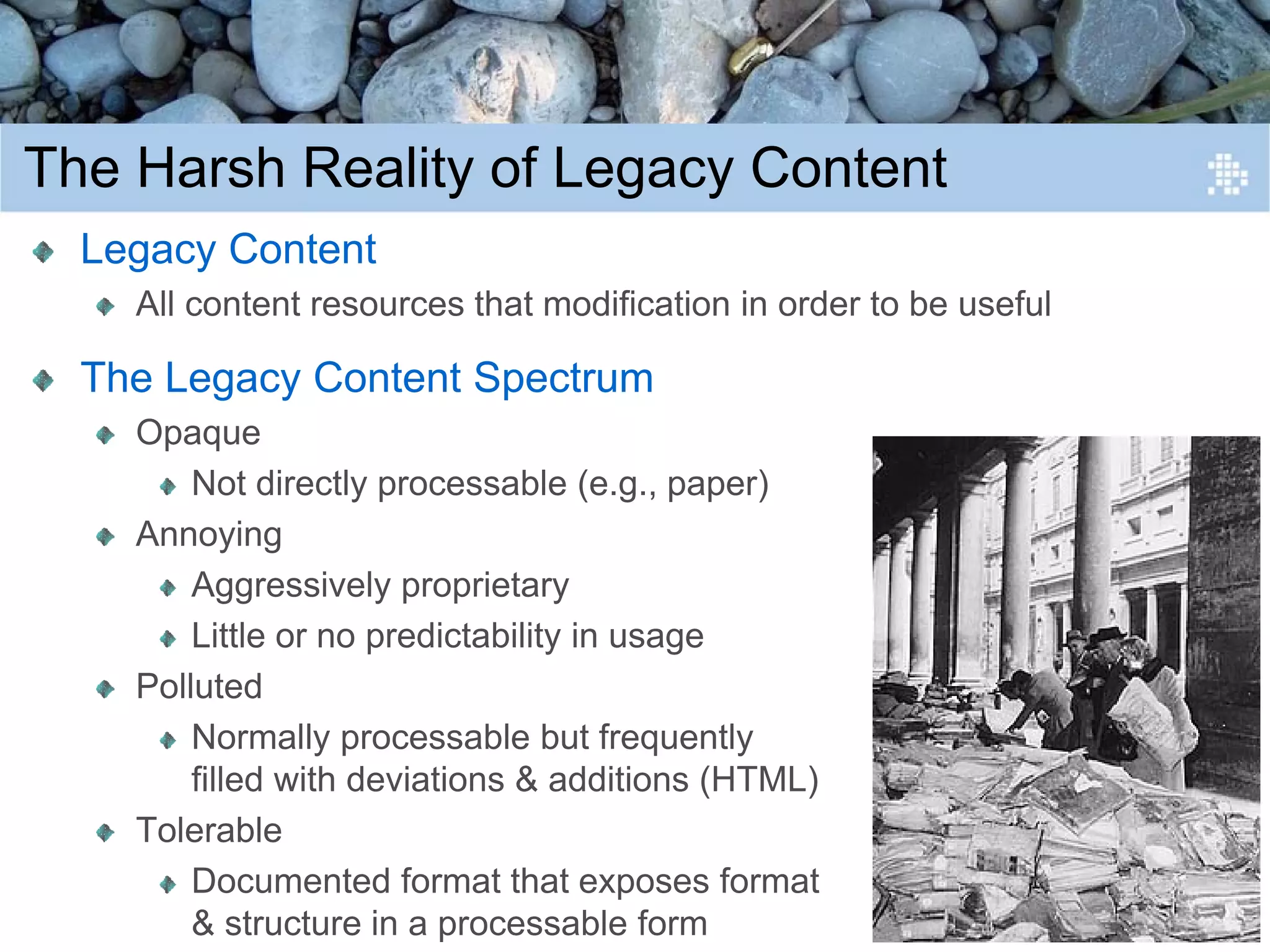 The Harsh Reality of Legacy Content

Legacy Content

All content resources that modification in order to be useful

The Legacy Content Spectrum

Opaque

Not directly processable (e.g., paper)

Annoying

Aggressively proprietary

Little or no predictability in usage

Polluted

Normally processable but frequently filled with deviations & additions (HTML)

Tolerable

Documented format that exposes format & structure in a processable form